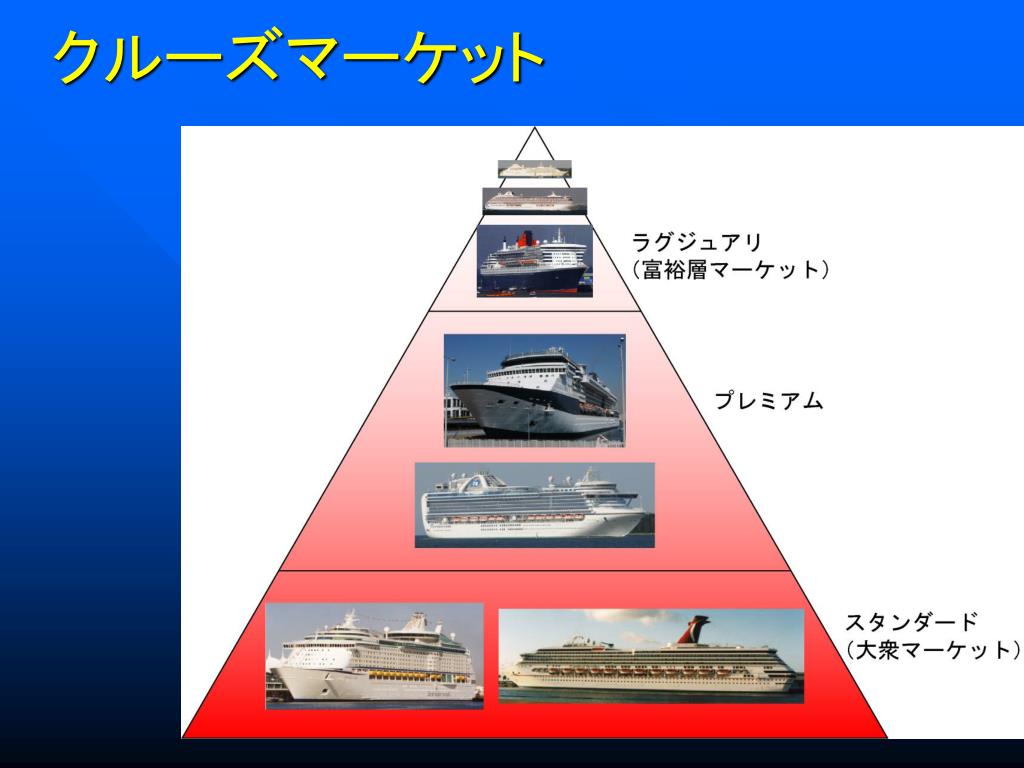 クルーズマーケット

ラグジュアリ
（富裕層マーケット）

プレミアム

スタンダード
（大衆マーケット）